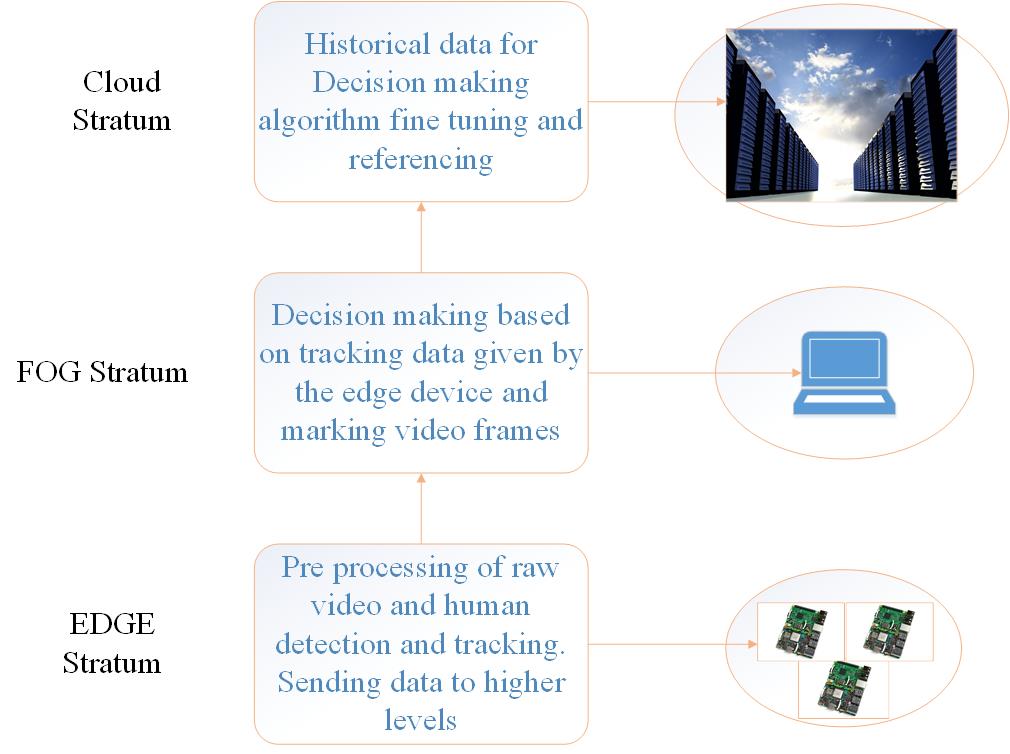 Cloud Stratum

Historical data for Decision making algorithm fine tuning and referencing

FOG Stratum

Decision making based on tracking data given by the edge device and marking video frames

EDGE Stratum

Pre processing of raw video and human detection and tracking. Sending data to higher levels